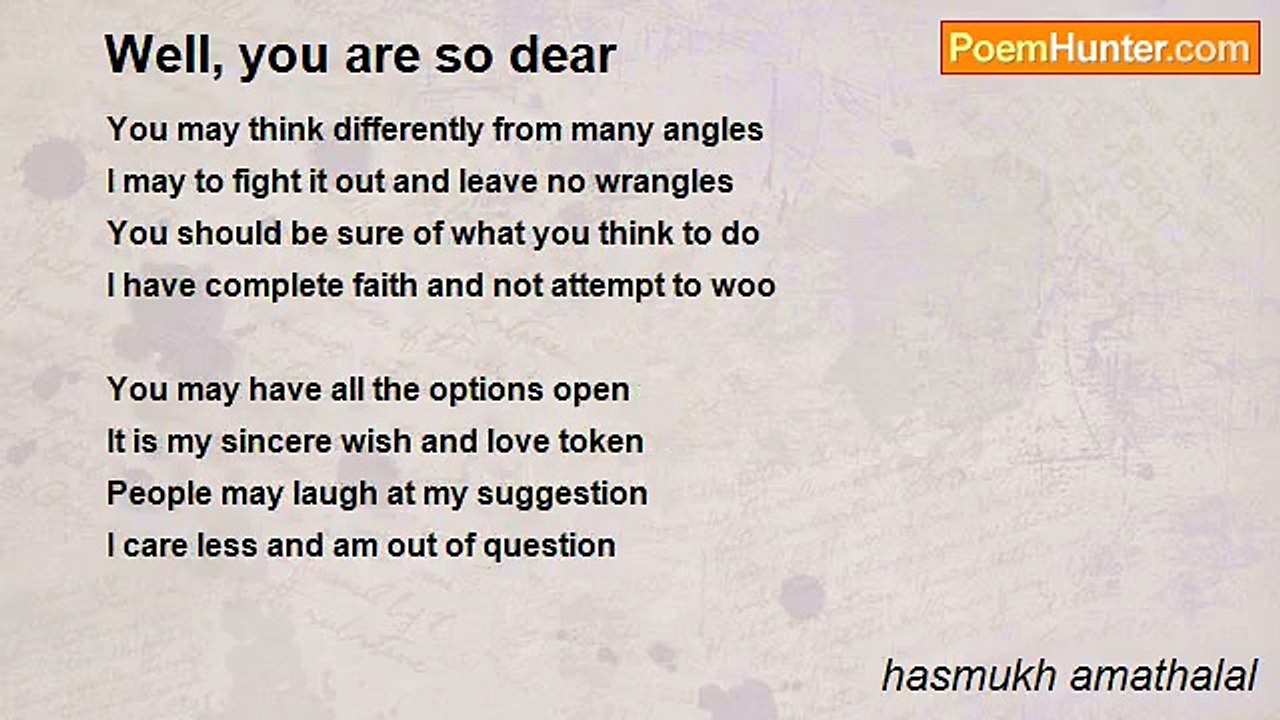 Well, you are so dear

PoemHunter.com

You may think differently from many angles
I may to fight it out and leave no wrangles
You should be sure of what you think to do
I have complete faith and not attempt to woo

You may have all the options open
It is my sincere wish and love token
People may laugh at my suggestion
I care less and am out of question

hasmukh amathalal